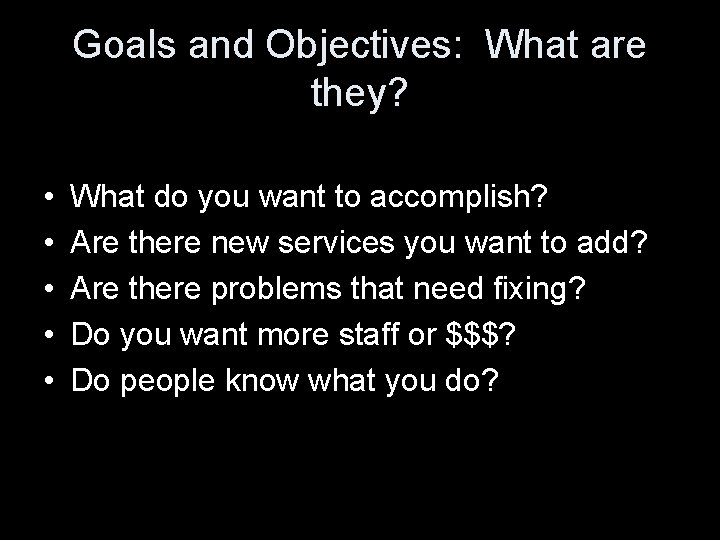 Goals and Objectives: What are they?

• What do you want to accomplish?
• Are there new services you want to add?
• Are there problems that need fixing?
• Do you want more staff or \$\$\$?
• Do people know what you do?